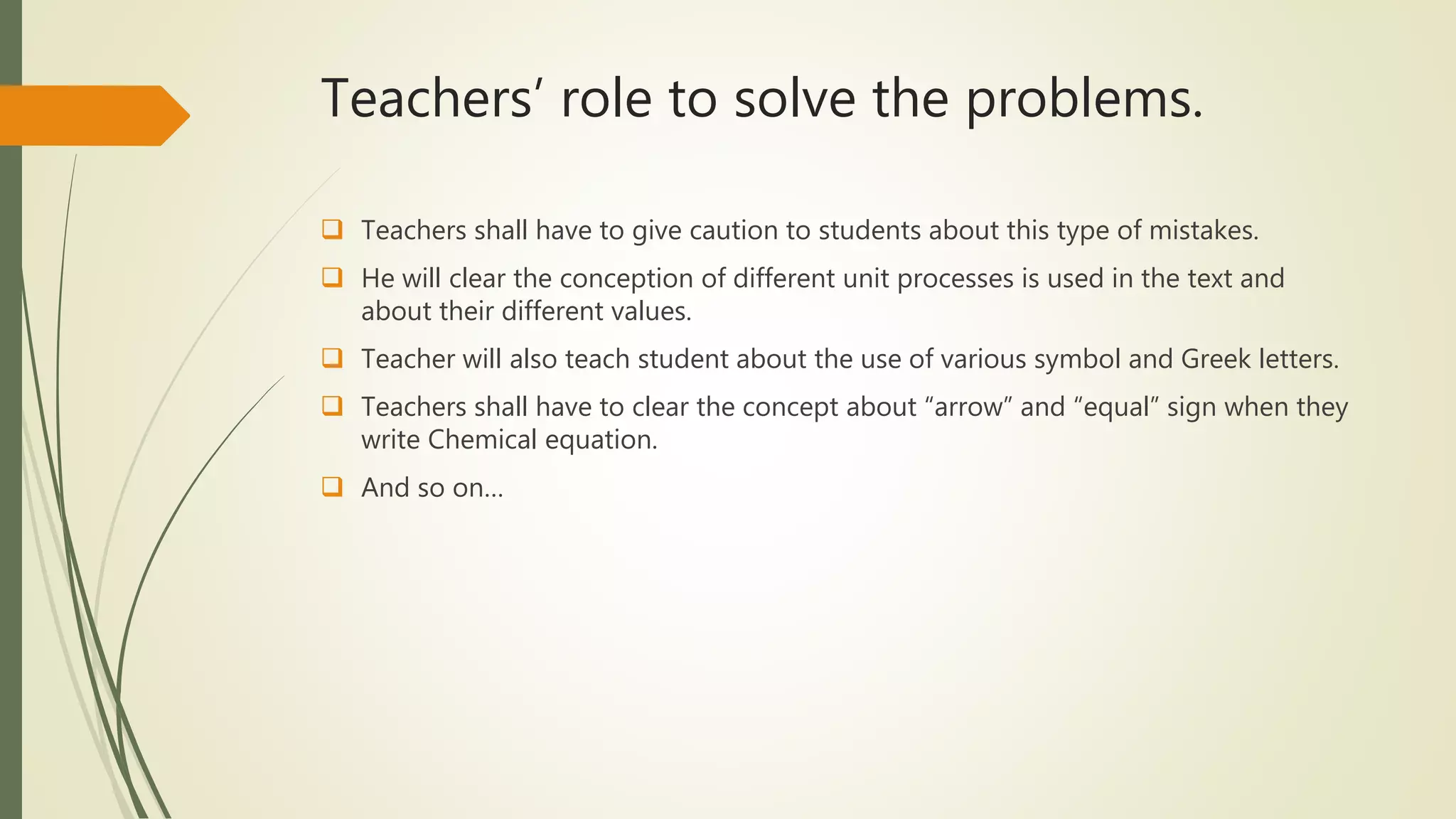 Teachers’ role to solve the problems.

❑ Teachers shall have to give caution to students about this type of mistakes.

❑ He will clear the conception of different unit processes is used in the text and about their different values.

❑ Teacher will also teach student about the use of various symbol and Greek letters.

❑ Teachers shall have to clear the concept about “arrow” and “equal” sign when they write Chemical equation.

❑ And so on…